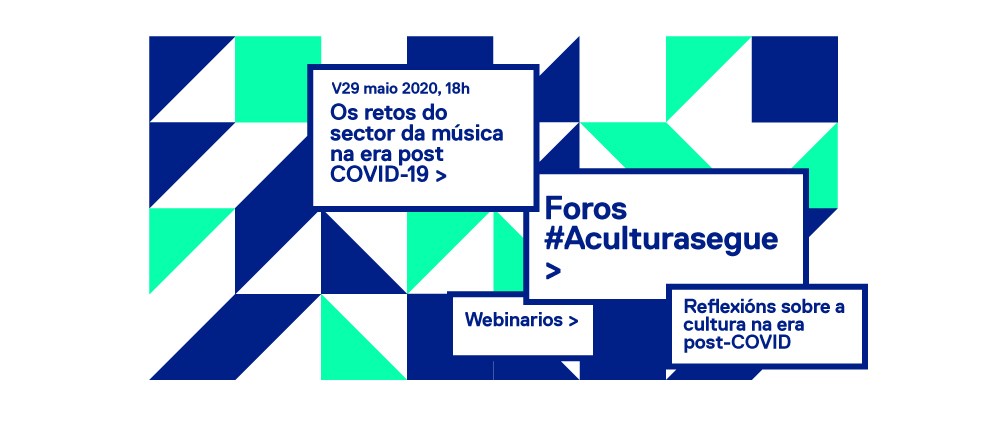 V29 maio 2020, 18h

Os retos do sector da música na era post COVID-19 >

Foros #Aculturasegue >

Webinarios >

Reflexións sobre a cultura na era post-COVID